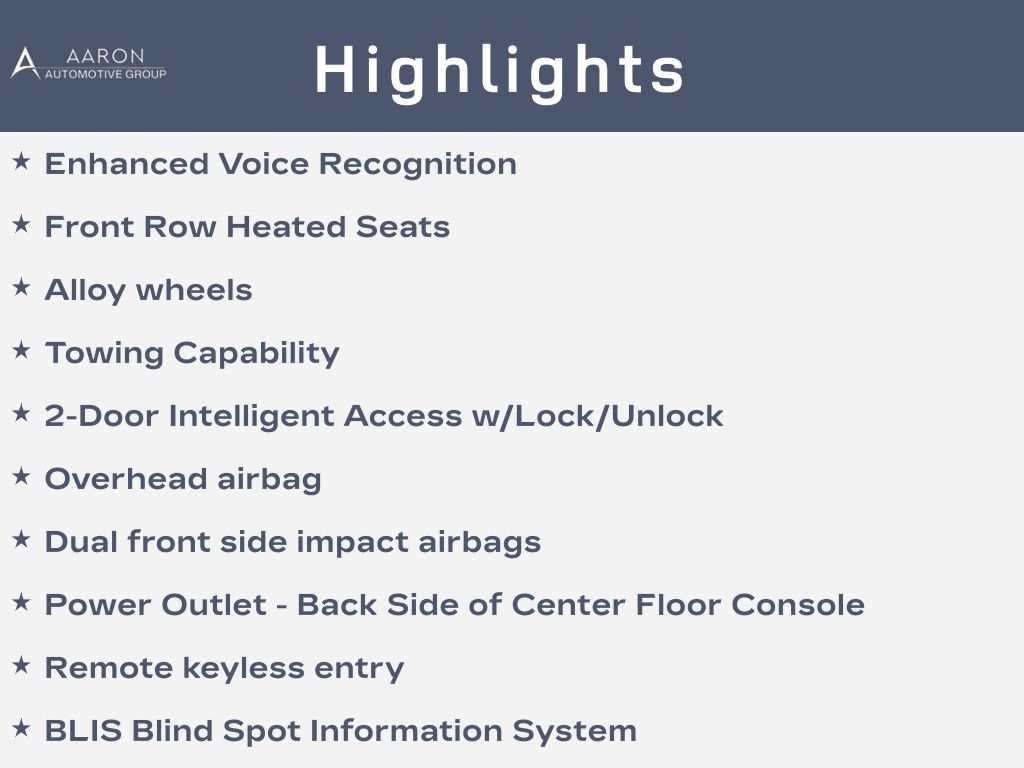 AARON
AUTOMOTIVE GROUP

Highlights

★ Enhanced Voice Recognition
★ Front Row Heated Seats
★ Alloy wheels
★ Towing Capability
★ 2-Door Intelligent Access w/Lock/Unlock
★ Overhead airbag
★ Dual front side impact airbags
★ Power Outlet - Back Side of Center Floor Console
★ Remote keyless entry
★ BLIS Blind Spot Information System